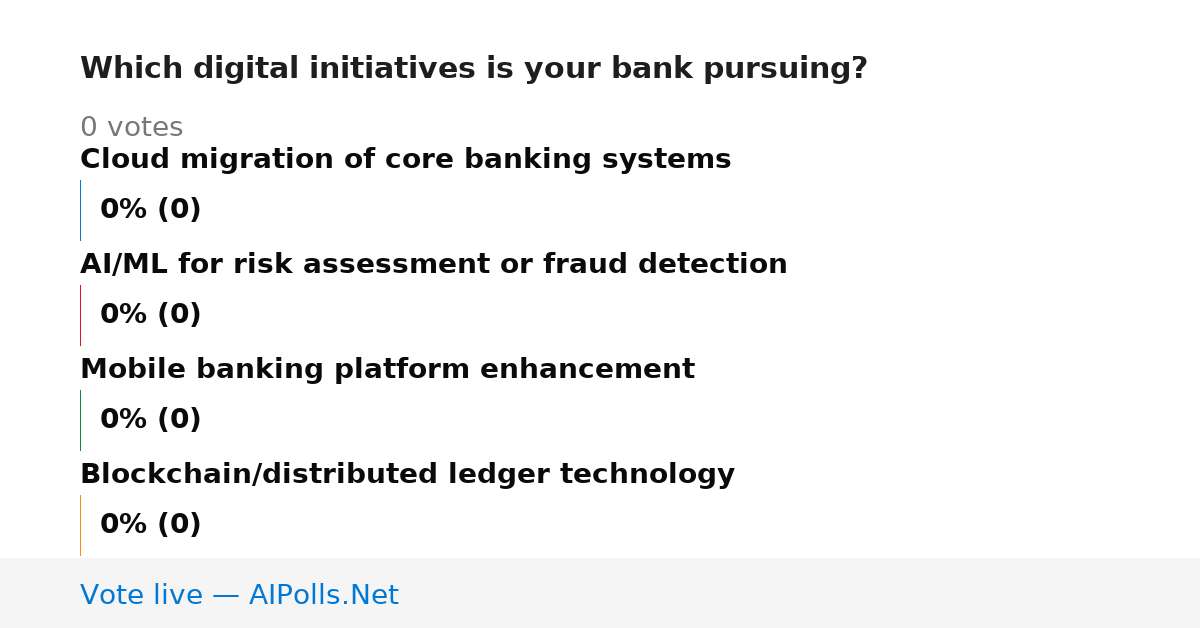 Which digital initiatives is your bank pursuing?

0 votes

Cloud migration of core banking systems

0% (0)

AI/ML for risk assessment or fraud detection

0% (0)

Mobile banking platform enhancement

0% (0)

Blockchain/distributed ledger technology

0% (0)

Vote live — AIPolls.Net